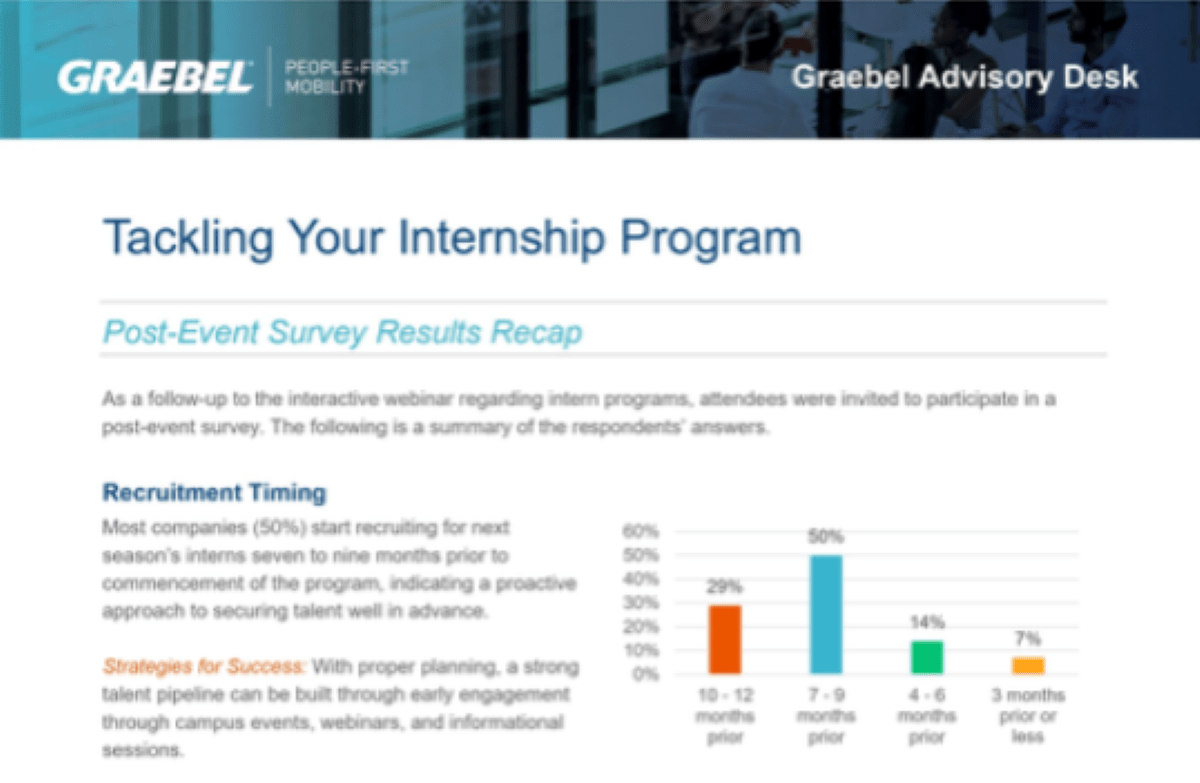 GRAEBEL PEOPLE-FIRST MOBILITY

Graebel Advisory Desk

Tackling Your Internship Program

Post-Event Survey Results Recap

As a follow-up to the interactive webinar regarding intern programs, attendees were invited to participate in a post-event survey. The following is a summary of the respondents' answers.

Recruitment Timing

Most companies (50%) start recruiting for next season's interns seven to nine months prior to commencement of the program, indicating a proactive approach to securing talent well in advance.

Strategies for Success: With proper planning, a strong talent pipeline can be built through early engagement through campus events, webinars, and informational sessions.

60%
50%
40%
30%
20%
10%
0%

29%
50%
14%
7%

10 - 12 months prior
7 - 9 months prior
4 - 6 months prior
3 months prior or less